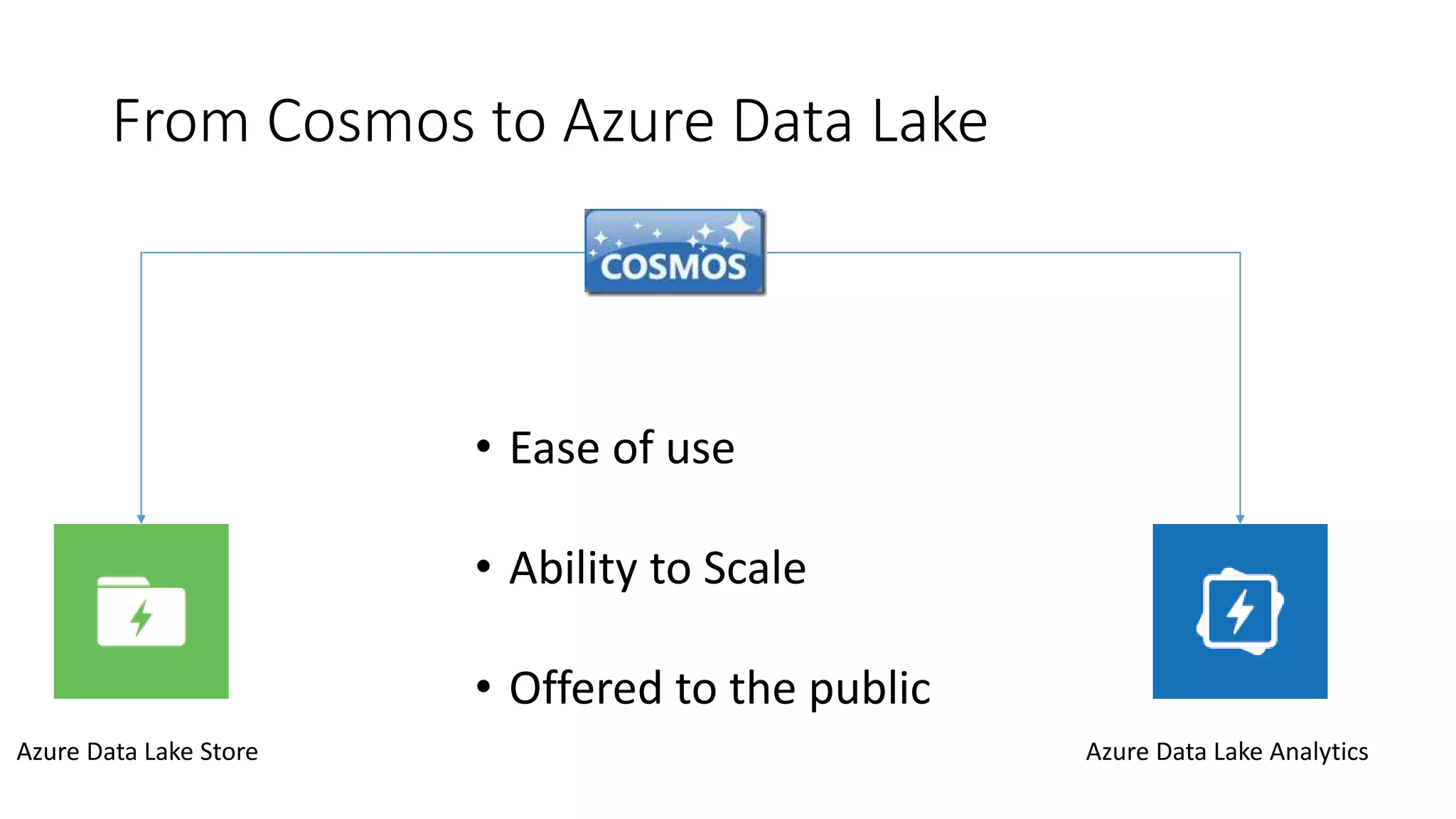 From Cosmos to Azure Data Lake

COSMOS

• Ease of use

• Ability to Scale

• Offered to the public

Azure Data Lake Store

Azure Data Lake Analytics